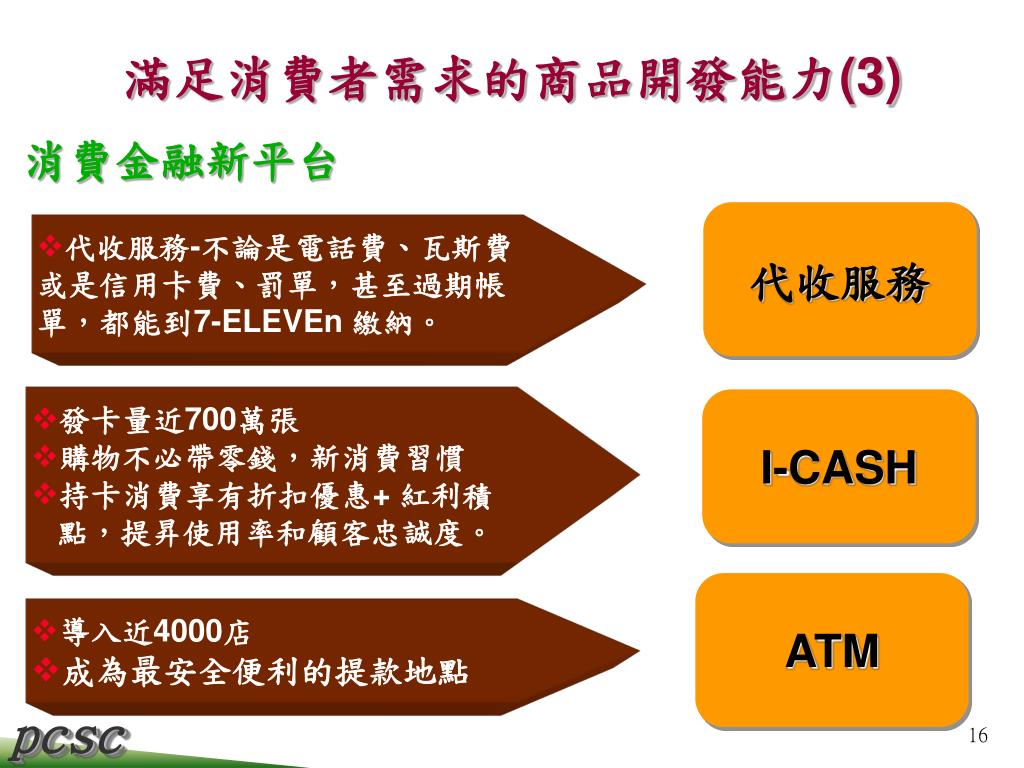 滿足消費者需求的商品開發能力(3)

消費金融新平台

❖代收服務-不論是電話費、瓦斯費或是信用卡費、罰單，甚至過期帳單，都能到7-ELEVEn 繳納。

代收服務

❖發卡量近700萬張
❖購物不必帶零錢，新消費習慣
❖持卡消費享有折扣優惠+ 紅利積點，提昇使用率和顧客忠誠度。

I-CASH

❖導入近4000店
❖成為最安全便利的提款地點

ATM

PCSC

16